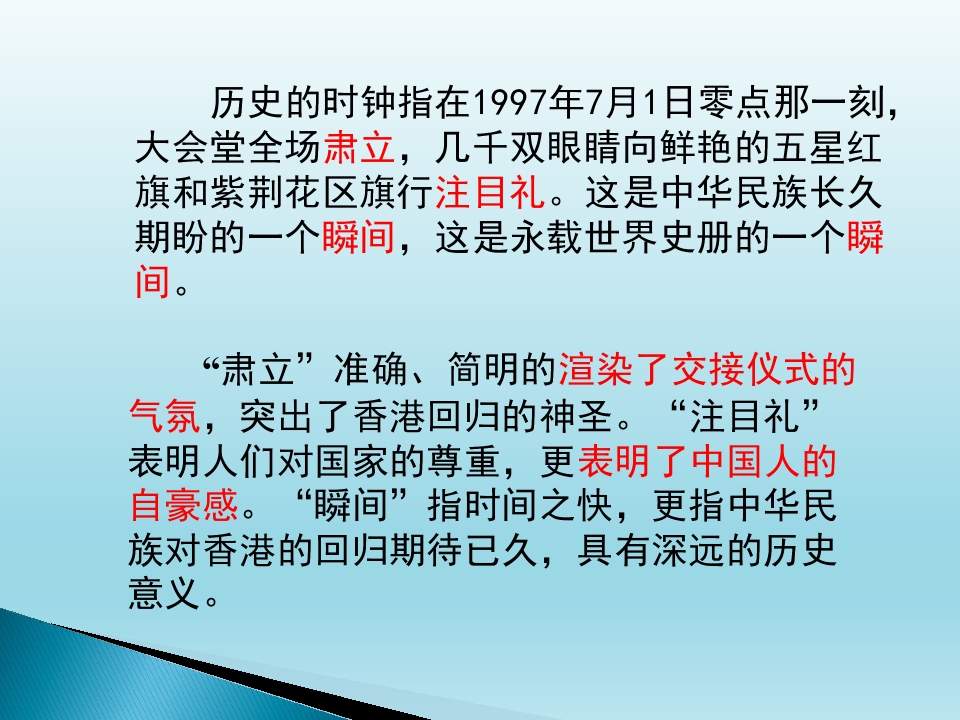 历史的时钟指在1997年7月1日零点那一刻，大会堂全场肃立，几千双眼睛向鲜艳的五星红旗和紫荆花区旗行注目礼。这是中华民族长久期盼的一个瞬间，这是永载世界史册的一个瞬间。

“肃立”准确、简明的渲染了交接仪式的气氛，突出了香港回归的神圣。“注目礼”表明人们对国家的尊重，更表明了中国人的自豪感。“瞬间”指时间之快，更指中华民族对香港的回归期待已久，具有深远的历史意义。